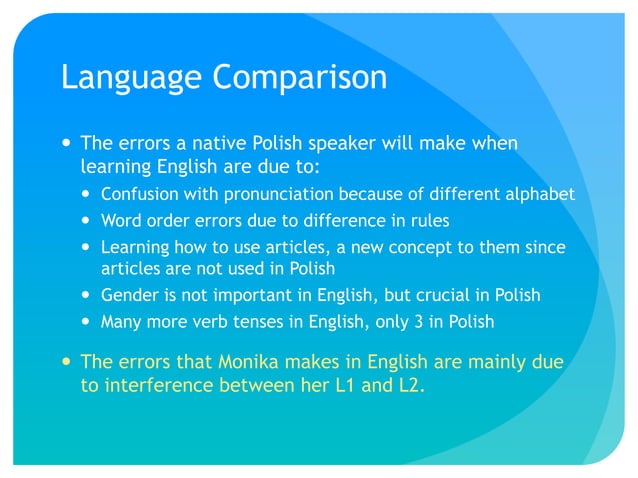 Language Comparison

- The errors a native Polish speaker will make when learning English are due to:
  - Confusion with pronunciation because of different alphabet
  - Word order errors due to difference in rules
  - Learning how to use articles, a new concept to them since articles are not used in Polish
  - Gender is not important in English, but crucial in Polish
  - Many more verb tenses in English, only 3 in Polish

- The errors that Monika makes in English are mainly due to interference between her L1 and L2.